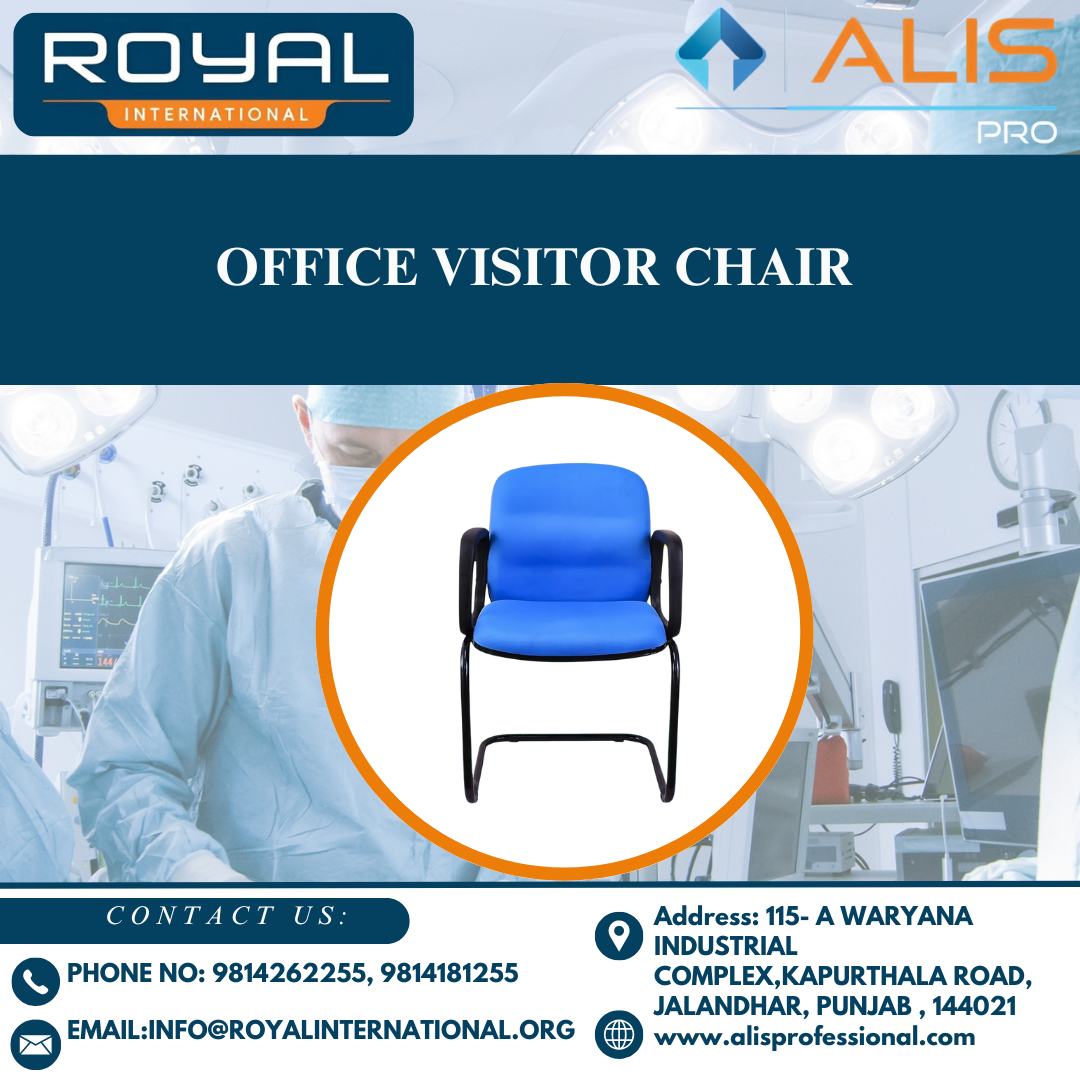 ROYAL
INTERNATIONAL

ALIS
PRO

OFFICE VISITOR CHAIR

CONTACT US:

PHONE NO: 9814262255, 9814181255

EMAIL:INFO@ROYALINTERNATIONAL.ORG

Address: 115- A WARYANA INDUSTRIAL COMPLEX,KAPURTHALA ROAD, JALANDHAR, PUNJAB , 144021

www.alisprofessional.com